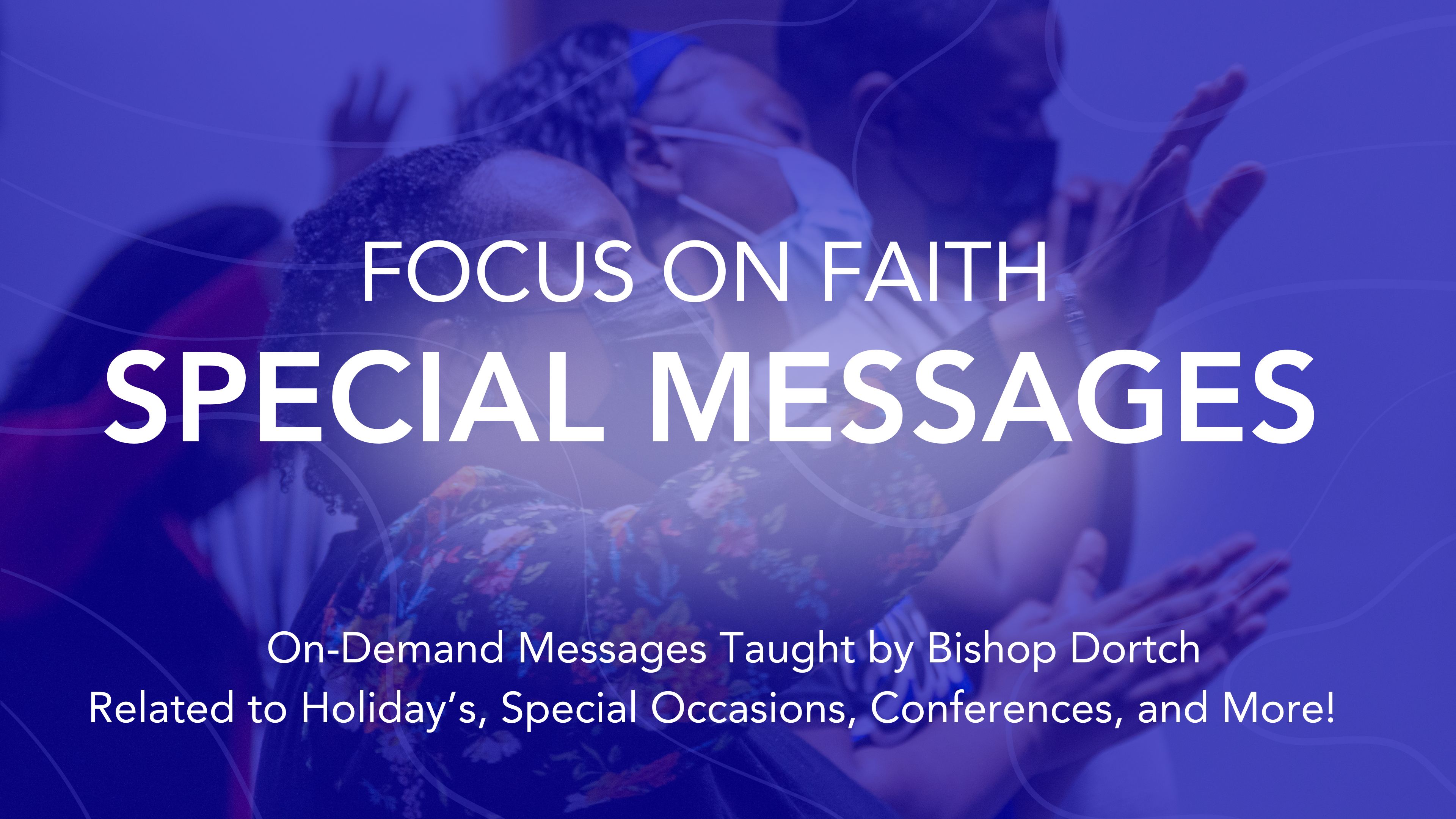 FOCUS ON FAITH
SPECIAL MESSAGES

On-Demand Messages Taught by Bishop Dortch
Related to Holiday’s, Special Occasions, Conferences, and More!